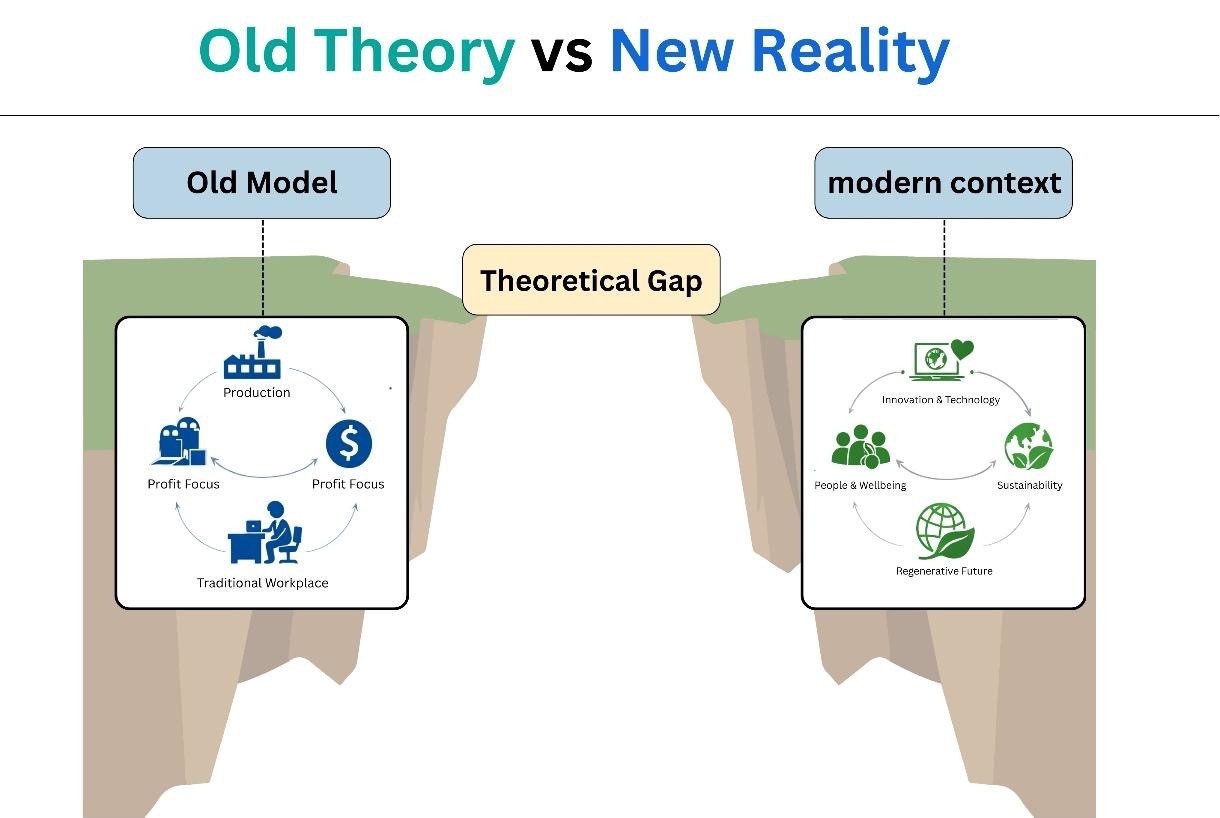 Old Theory vs New Reality

Old Model

Theoretical Gap

modern context

Production

Profit Focus

Profit Focus

Traditional Workplace

Innovation & Technology

People & Wellbeing

Sustainability

Regenerative Future